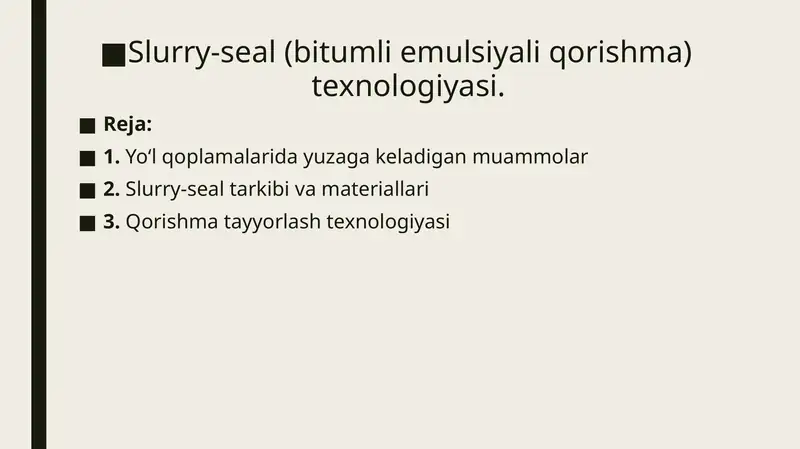 ■Slurry-seal (bitumli emulsiyali qorishma) texnologiyasi.

■ Reja:
■ 1. Yo‘l qoplamalarida yuzaga keladigan muammolar
■ 2. Slurry-seal tarkibi va materiallari
■ 3. Qorishma tayyorlash texnologiyasi